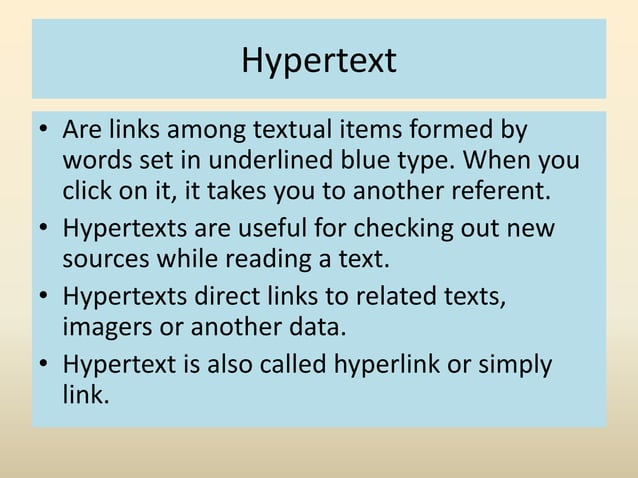 Hypertext

• Are links among textual items formed by words set in underlined blue type. When you click on it, it takes you to another referent.
• Hypertexts are useful for checking out new sources while reading a text.
• Hypertexts direct links to related texts, imagers or another data.
• Hypertext is also called hyperlink or simply link.